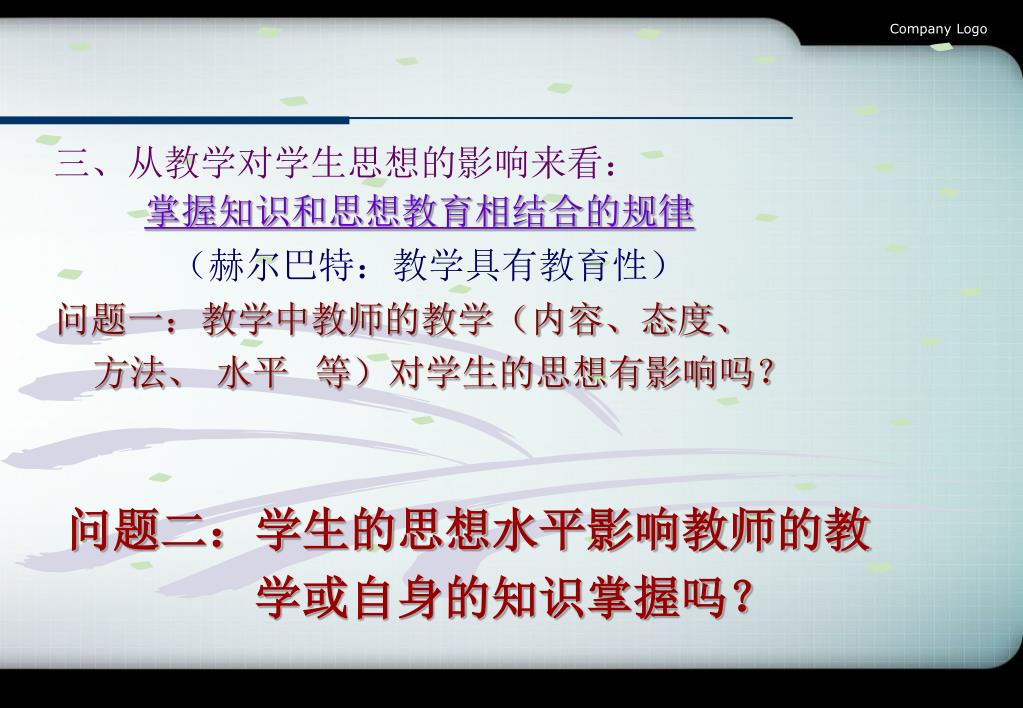 Company Logo

三、从教学对学生思想的影响来看：
掌握知识和思想教育相结合的规律
（赫尔巴特：教学具有教育性）
问题一：教学中教师的教学（内容、态度、方法、 水平 等）对学生的思想有影响吗？

问题二：学生的思想水平影响教师的教学或自身的知识掌握吗？